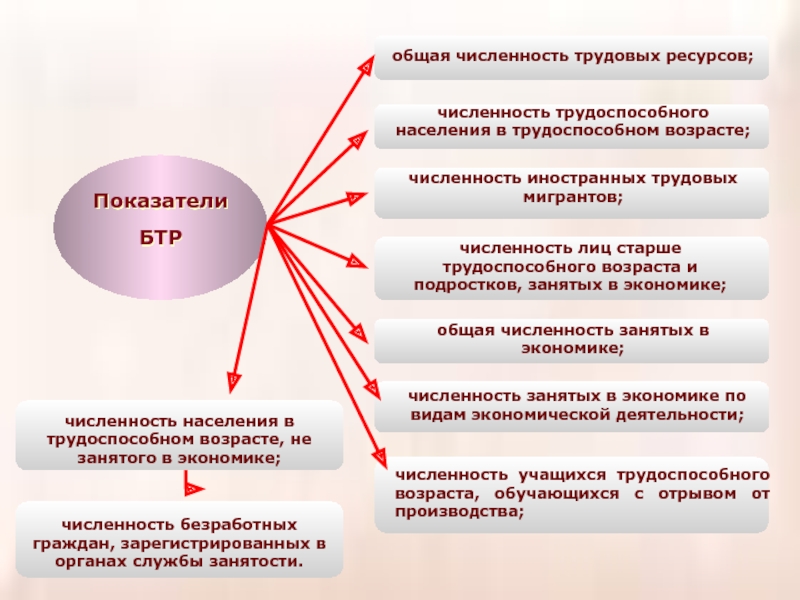 Показатели БТР

общая численность трудовых ресурсов;

численность трудоспособного населения в трудоспособном возрасте;

численность иностранных трудовых мигрантов;

численность лиц старше трудоспособного возраста и подростков, занятых в экономике;

общая численность занятых в экономике;

численность занятых в экономике по видам экономической деятельности;

численность учащихся трудоспособного возраста, обучающихся с отрывом от производства;

численность населения в трудоспособном возрасте, не занятого в экономике;

численность безработных граждан, зарегистрированных в органах службы занятости.